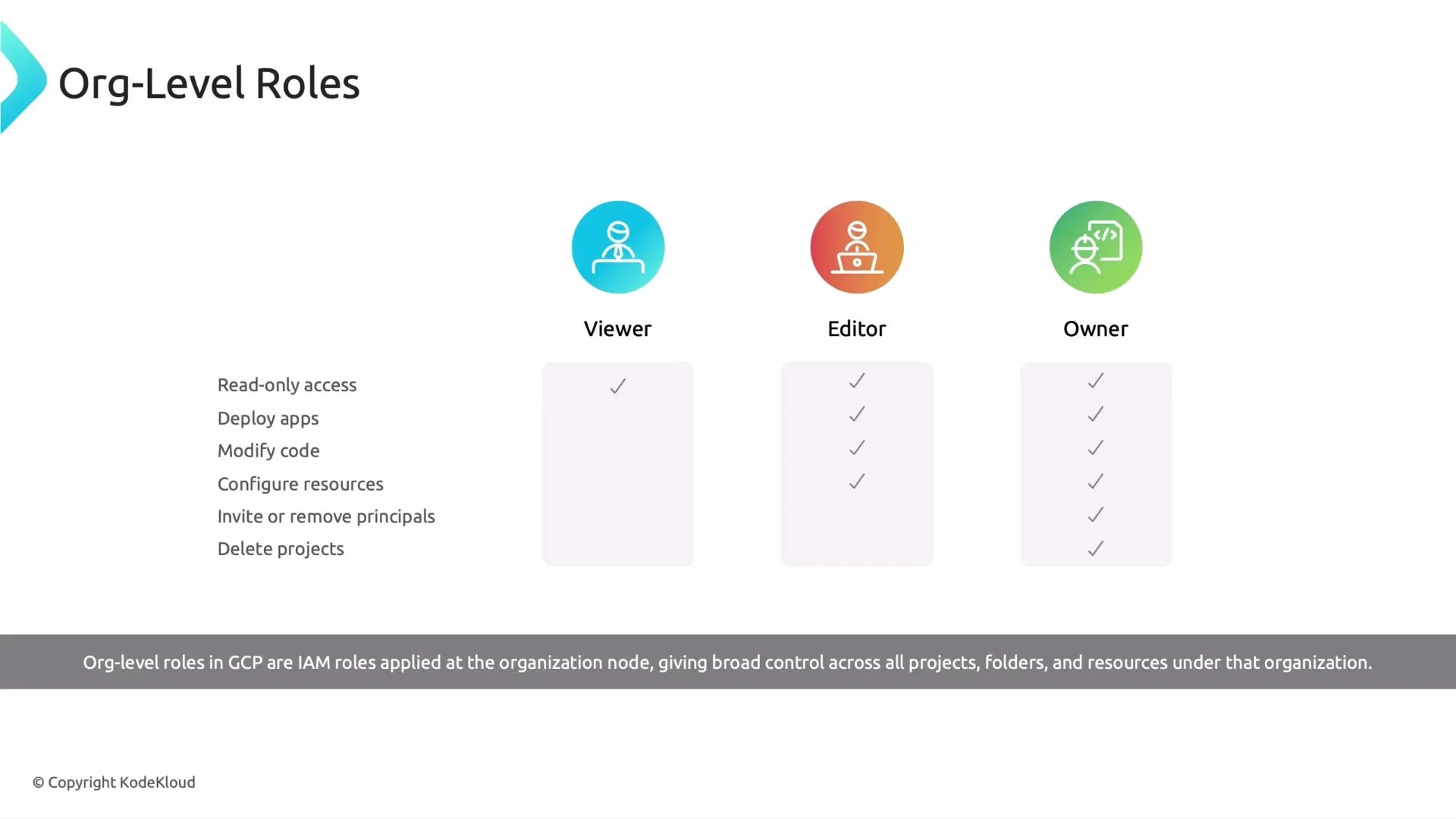 Org-Level Roles

| | Viewer | Editor | Owner |
|---|---|---|---|
| Read-only access | ✓ | ✓ | ✓ |
| Deploy apps | | ✓ | ✓ |
| Modify code | | ✓ | ✓ |
| Configure resources | | ✓ | ✓ |
| Invite or remove principals | | | ✓ |
| Delete projects | | | ✓ |

Org-level roles in GCP are IAM roles applied at the organization node, giving broad control across all projects, folders, and resources under that organization.

© Copyright KodeKloud